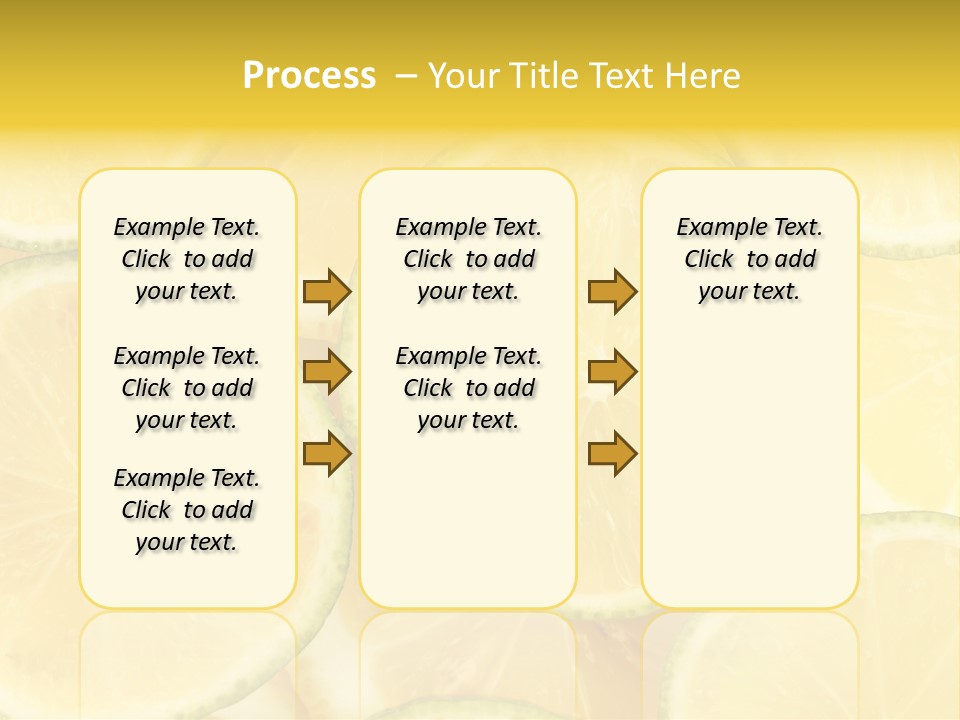 Process – Your Title Text Here

Example Text. Click to add your text.

Example Text. Click to add your text.

Example Text. Click to add your text.

Example Text. Click to add your text.

Example Text. Click to add your text.

Example Text. Click to add your text.